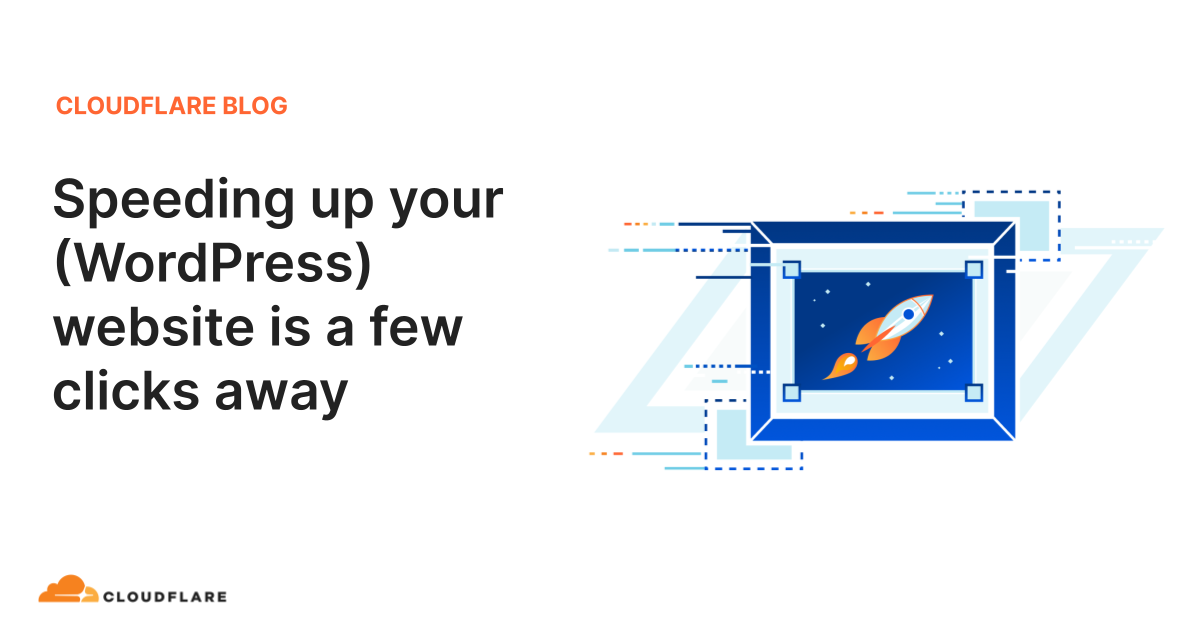 CLOUDFLARE BLOG

Speeding up your (WordPress) website is a few clicks away

CLOUDFLARE